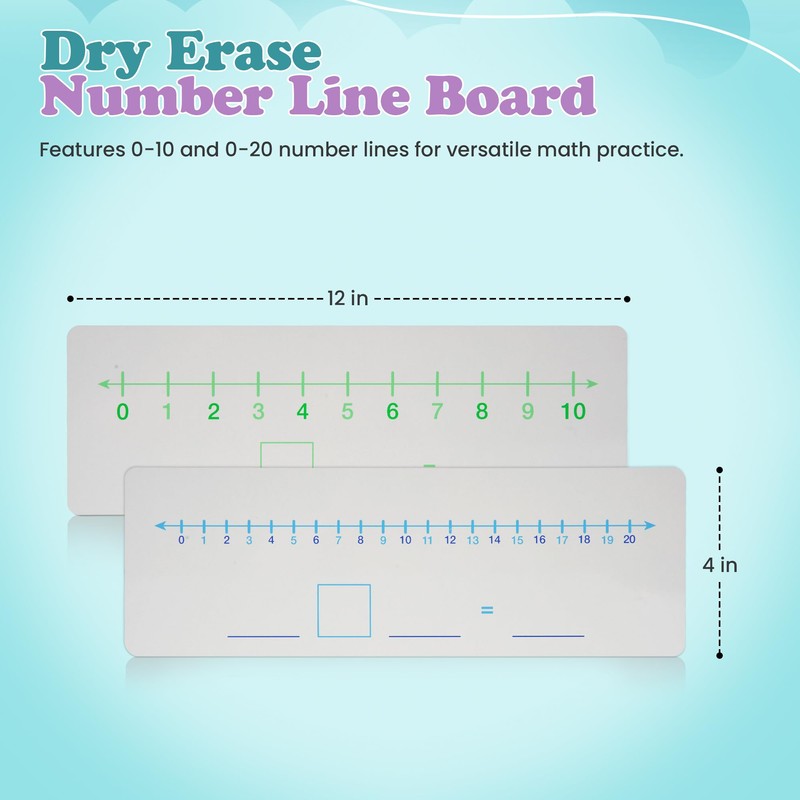 Dry Erase
Number Line Board

Features 0-10 and 0-20 number lines for versatile math practice.

12 in

0 1 2 3 4 5 6 7 8 9 10

0 1 2 3 4 5 6 7 8 9 10 11 12 13 14 15 16 17 18 19 20

=

4 in